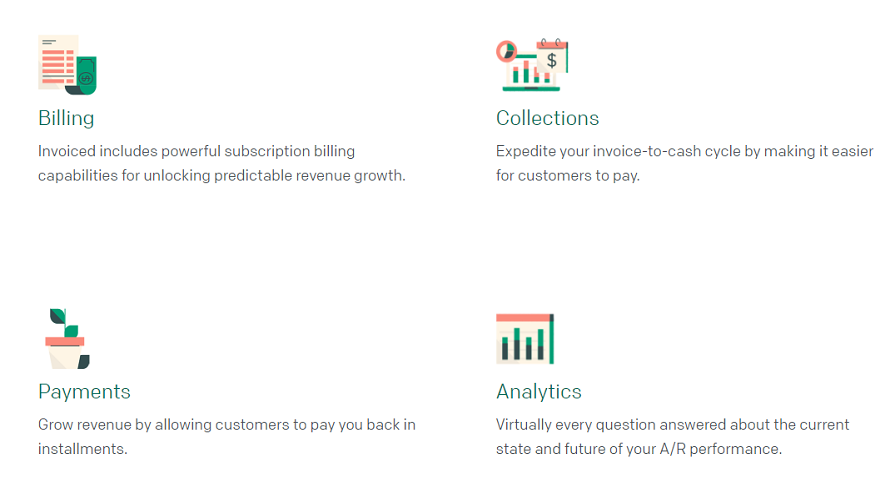 Billing
Invoiced includes powerful subscription billing capabilities for unlocking predictable revenue growth.

Collections
Expedite your invoice-to-cash cycle by making it easier for customers to pay.

Payments
Grow revenue by allowing customers to pay you back in installments.

Analytics
Virtually every question answered about the current state and future of your A/R performance.